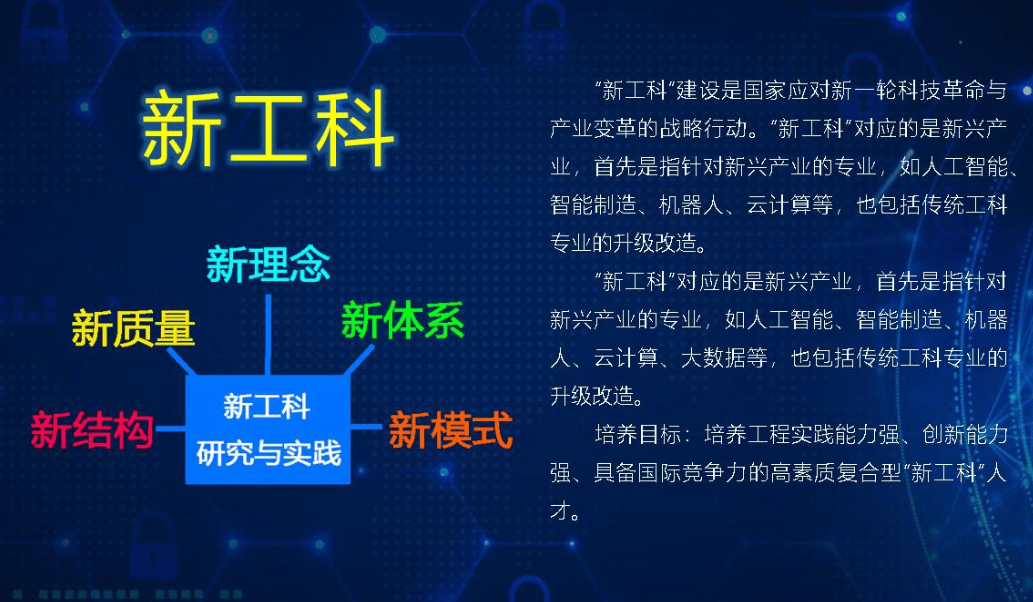 新工科

新理念

新质量

新体系

新结构

新工科
研究与实践

新模式

“新工科”建设是国家应对新一轮科技革命与产业变革的战略行动。“新工科”对应的是新兴产业，首先是指针对新兴产业的专业，如人工智能、智能制造、机器人、云计算等，也包括传统工科专业的升级改造。

“新工科”对应的是新兴产业，首先是指针对新兴产业的专业，如人工智能、智能制造、机器人、云计算、大数据等，也包括传统工科专业的升级改造。

培养目标：培养工程实践能力强、创新能力强、具备国际竞争力的高素质复合型“新工科”人才。